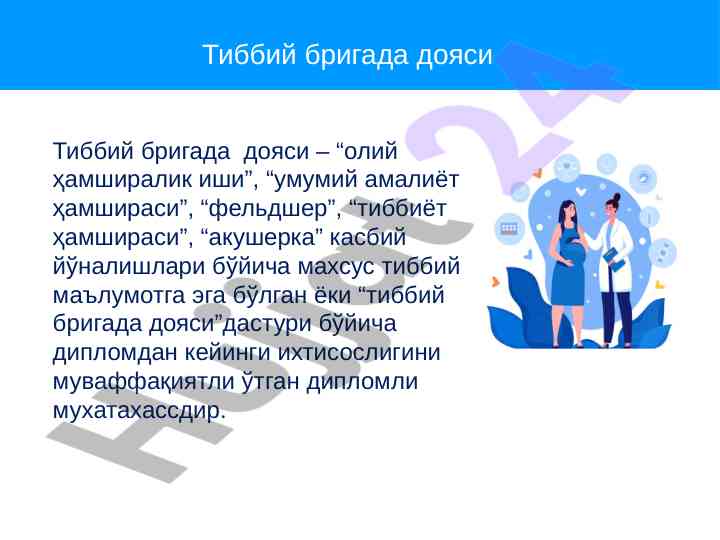 Тиббий бригада дояси

Тиббий бригада  дояси – “олий ҳамширалик иши”, “умумий амалиёт ҳамшираси”, “фельдшер”, “тиббиёт ҳамшираси”, “акушерка” касбий йўналишлари бўйича махсус тиббий маълумотга эга бўлган ёки “тиббий бригада дояси”дастури бўйича дипломдан кейинги ихтисослигини муваффақиятли ўтган дипломли мухатахассдир.

Hujjat 24